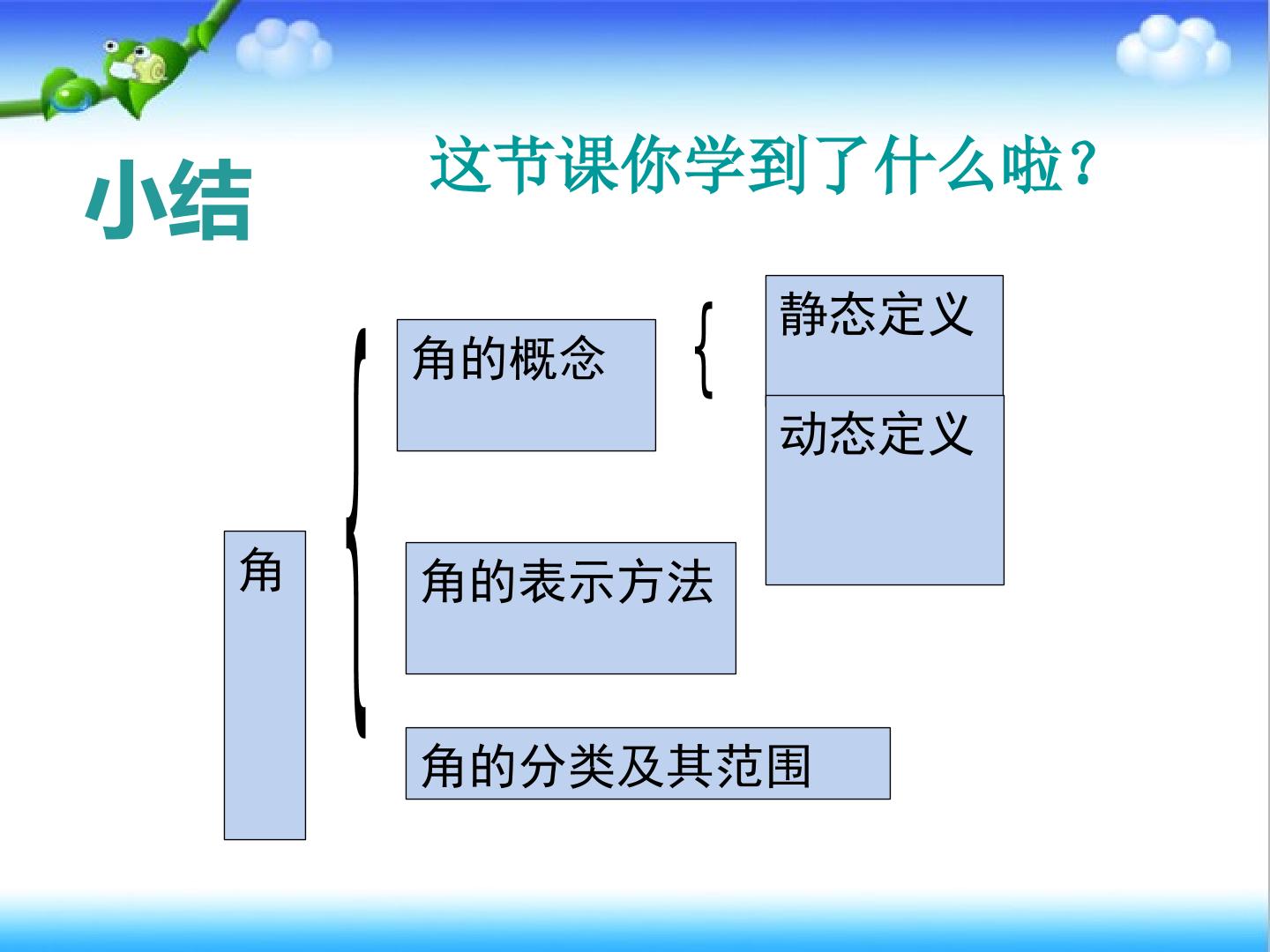 小结

这节课你学到了什么啦?

角

角的概念

静态定义

动态定义

角的表示方法

角的分类及其范围